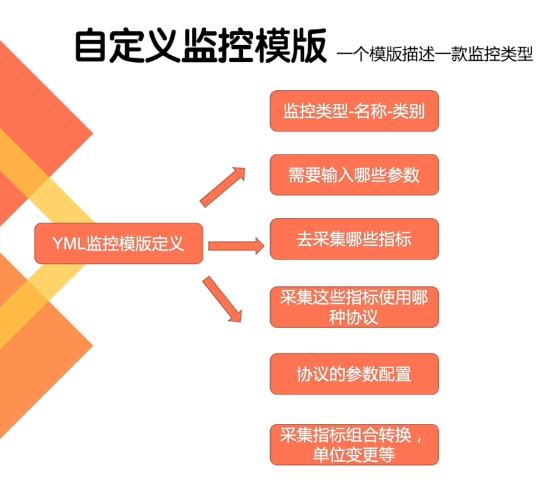 自定义监控模版 一个模版描述一款监控类型

YML监控模版定义

监控类型-名称-类别

需要输入哪些参数

去采集哪些指标

采集这些指标使用哪种协议

协议的参数配置

采集指标组合转换，单位变更等